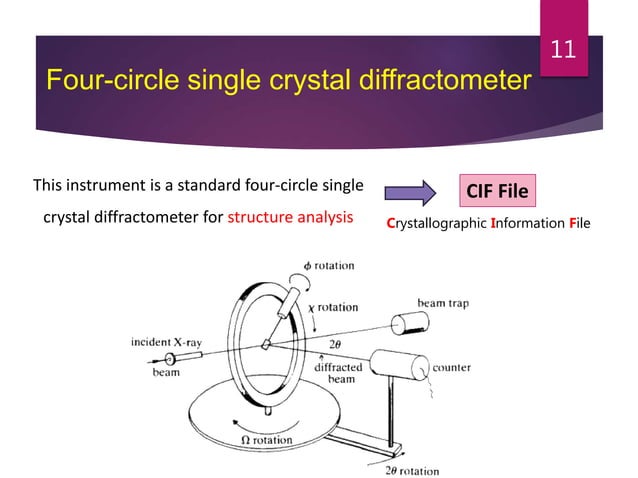 11

Four-circle single crystal diffractometer

This instrument is a standard four-circle single crystal diffractometer for structure analysis

CIF File

Crystallographic Information File

$\phi$ rotation

$\chi$ rotation

beam trap

incident X-ray beam

$2\theta$

diffracted beam

counter

$\Omega$ rotation

$2\theta$ rotation